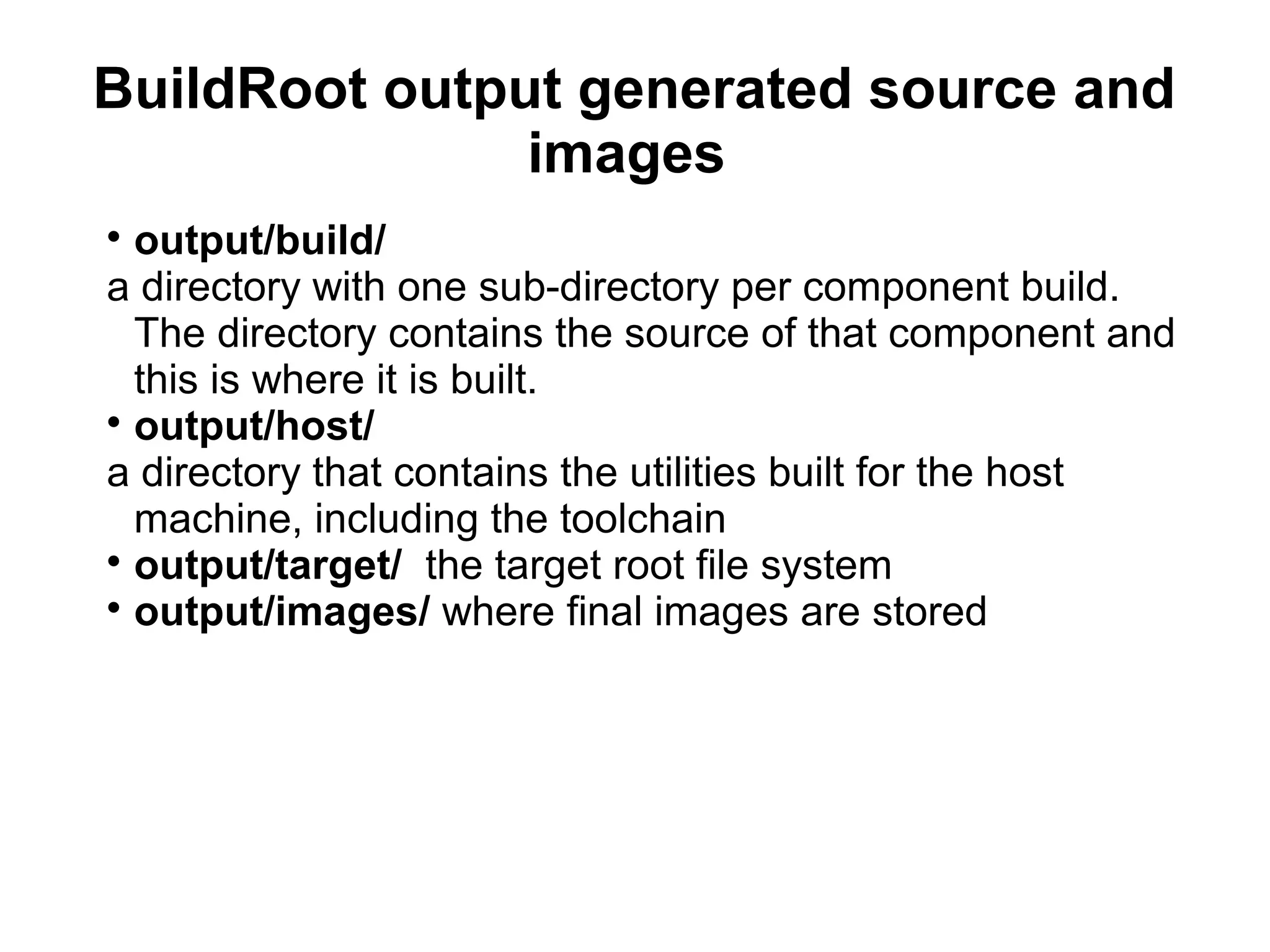 BuildRoot output generated source and images

• output/build/
a directory with one sub-directory per component build. The directory contains the source of that component and this is where it is built.
• output/host/
a directory that contains the utilities built for the host machine, including the toolchain
• output/target/ the target root file system
• output/images/ where final images are stored